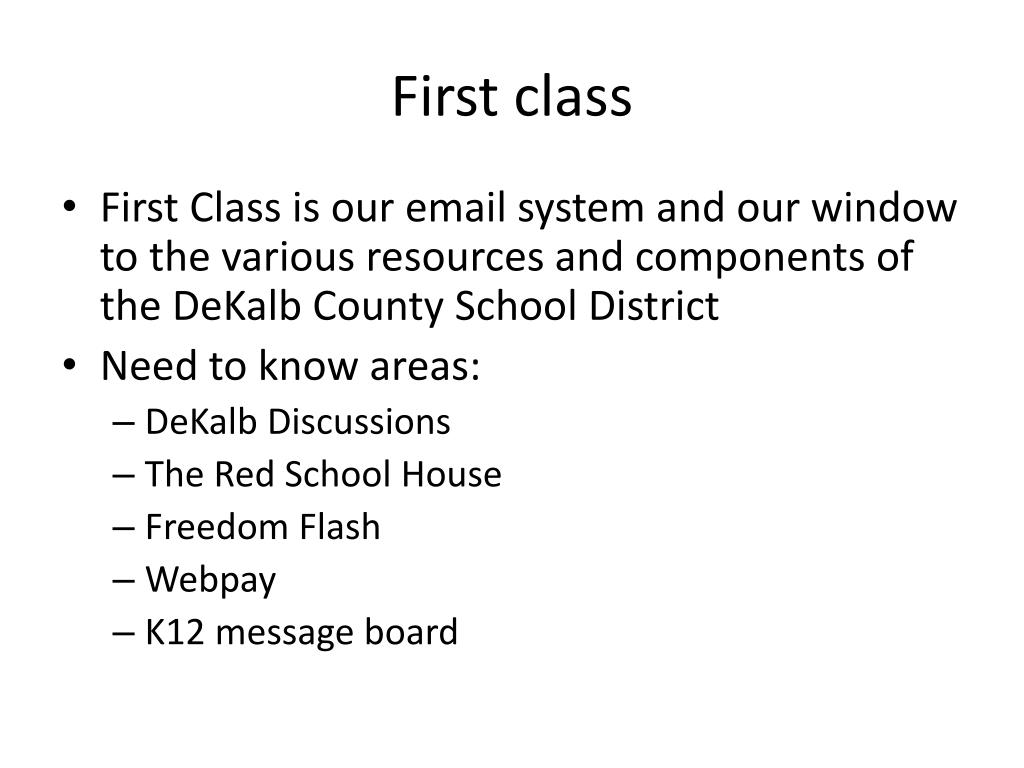 First class

• First Class is our email system and our window to the various resources and components of the DeKalb County School District
• Need to know areas:
– DeKalb Discussions
– The Red School House
– Freedom Flash
– Webpay
– K12 message board